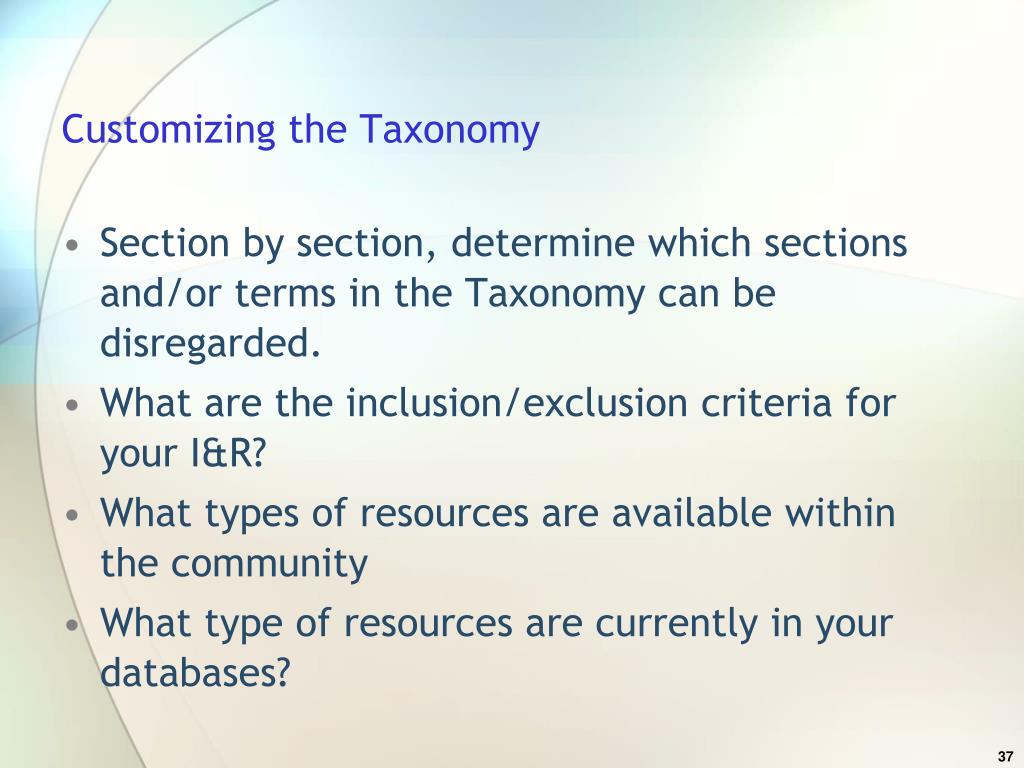 Customizing the Taxonomy

• Section by section, determine which sections and/or terms in the Taxonomy can be disregarded.
• What are the inclusion/exclusion criteria for your I&R?
• What types of resources are available within the community
• What type of resources are currently in your databases?

37